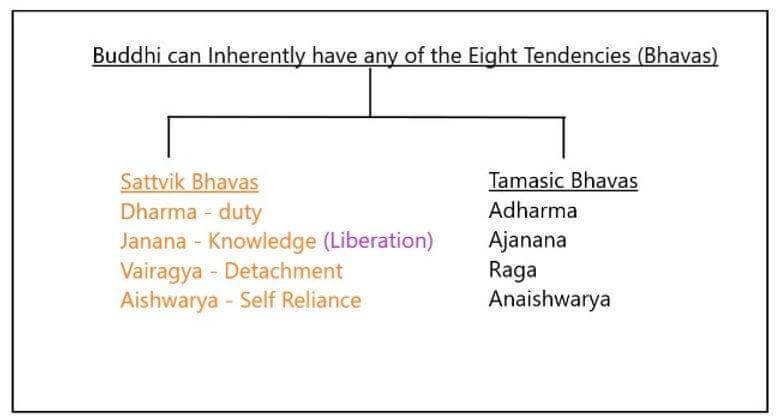 Buddhi can Inherently have any of the Eight Tendencies (Bhavas)

Sattvik Bhavas
Dharma - duty
Janana - Knowledge (Liberation)
Vairagya - Detachment
Aishwarya - Self Reliance

Tamasic Bhavas
Adharma
Ajanana
Raga
Anaishwarya